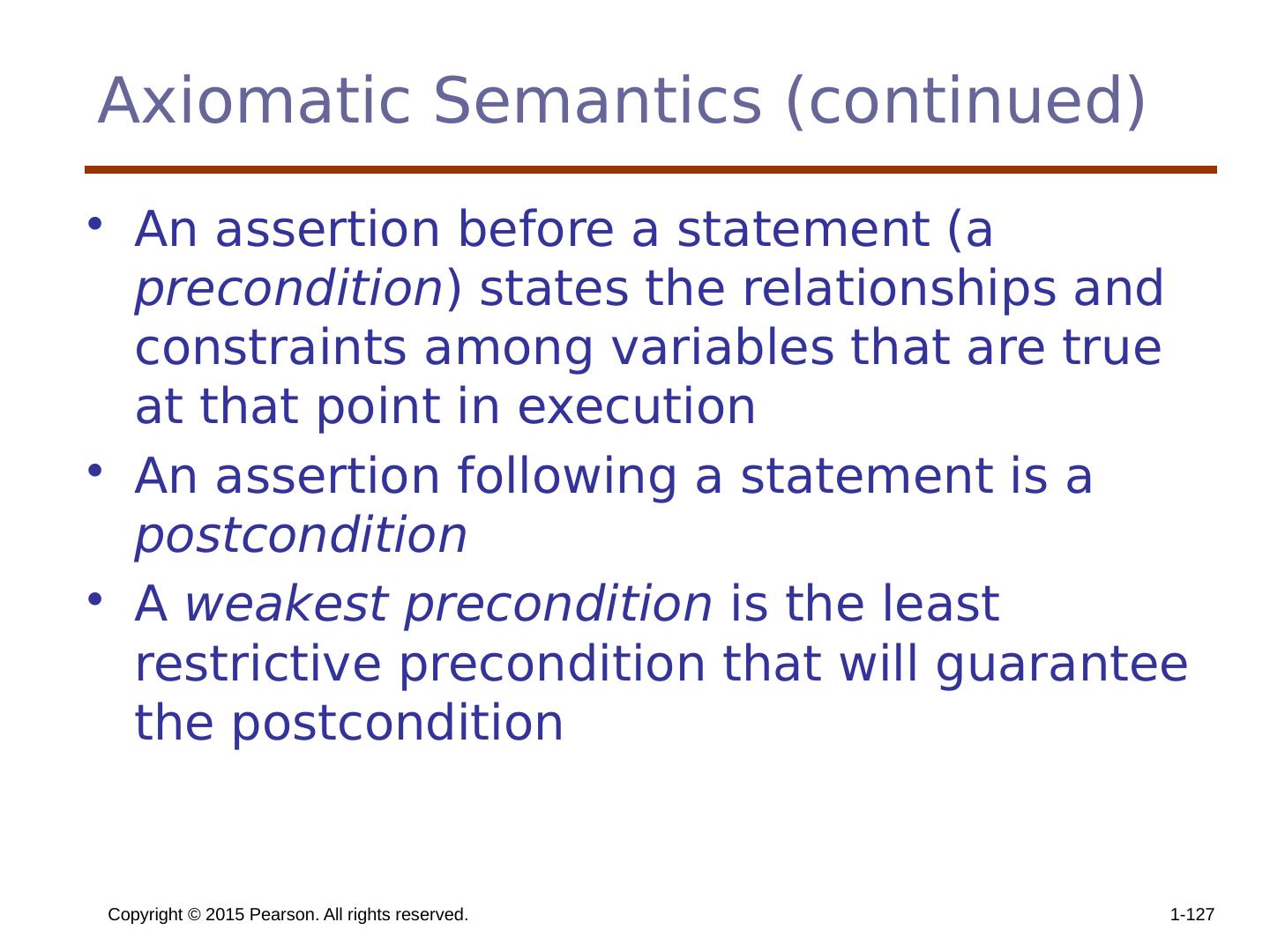 Axiomatic Semantics (continued)

• An assertion before a statement (a precondition) states the relationships and constraints among variables that are true at that point in execution

• An assertion following a statement is a postcondition

• A weakest precondition is the least restrictive precondition that will guarantee the postcondition

Copyright © 2015 Pearson. All rights reserved.

1-127